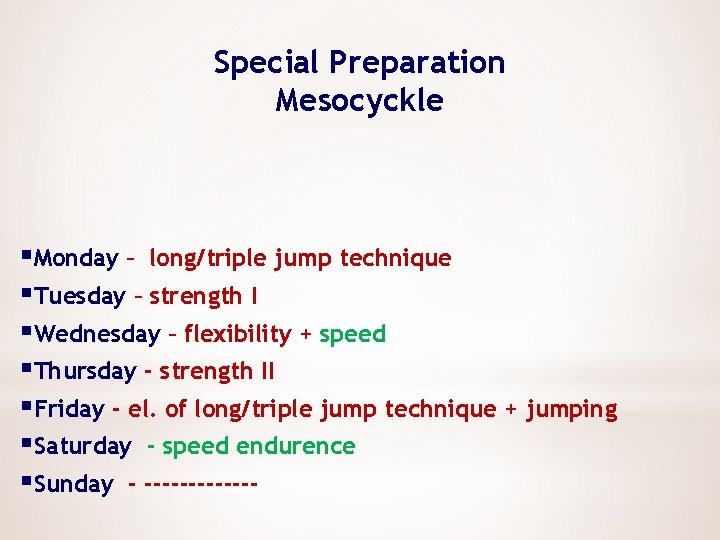 Special Preparation Mesocyckle

▪Monday – long/triple jump technique
▪Tuesday – strength I
▪Wednesday – flexibility + speed
▪Thursday - strength II
▪Friday - el. of long/triple jump technique + jumping
▪Saturday - speed endurence
▪Sunday - -------------